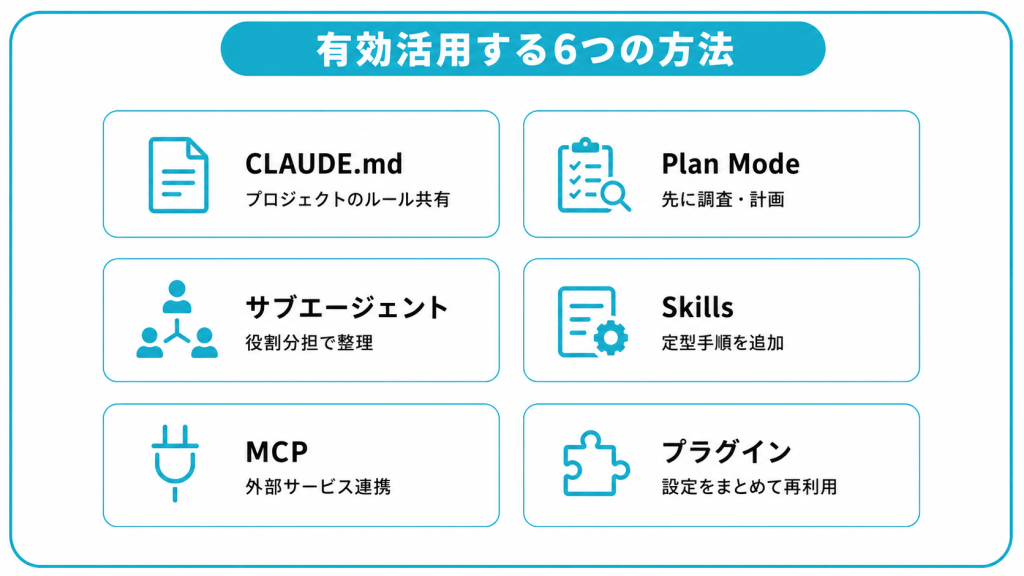 有効活用する6つの方法

CLAUDE.md
プロジェクトのルール共有

Plan Mode
先に調査・計画

サブエージェント
役割分担で整理

Skills
定型手順を追加

MCP
外部サービス連携

プラグイン
設定をまとめて再利用